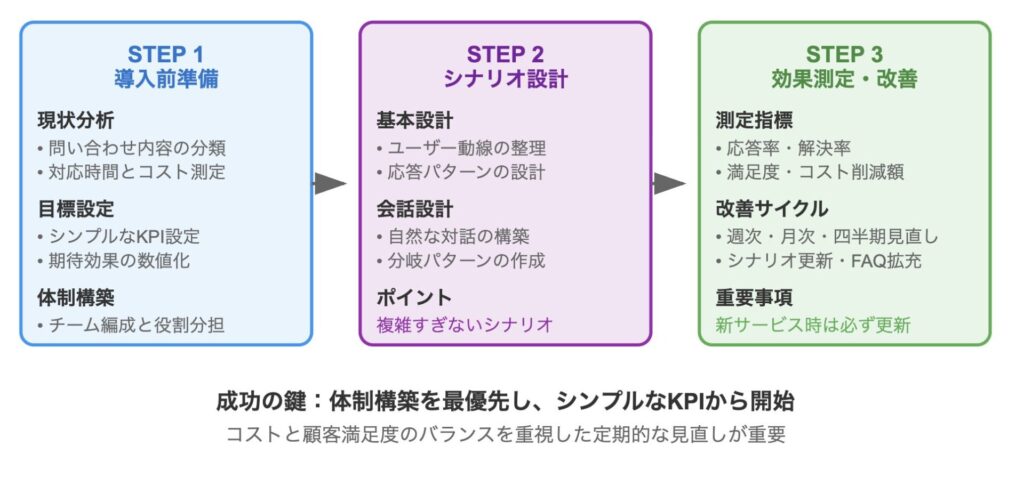 STEP 1
導入前準備

現状分析
• 問い合わせ内容の分類
• 対応時間とコスト測定

目標設定
• シンプルなKPI設定
• 期待効果の数値化

体制構築
• チーム編成と役割分担

STEP 2
シナリオ設計

基本設計
• ユーザー動線の整理
• 応答パターンの設計

会話設計
• 自然な対話の構築
• 分岐パターンの作成

ポイント
複雑すぎないシナリオ

STEP 3
効果測定・改善

測定指標
• 応答率・解決率
• 満足度・コスト削減額

改善サイクル
• 週次・月次・四半期見直し
• シナリオ更新・FAQ拡充

重要事項
新サービス時は必ず更新

成功の鍵：体制構築を最優先し、シンプルなKPIから開始
コストと顧客満足度のバランスを重視した定期的な見直しが重要